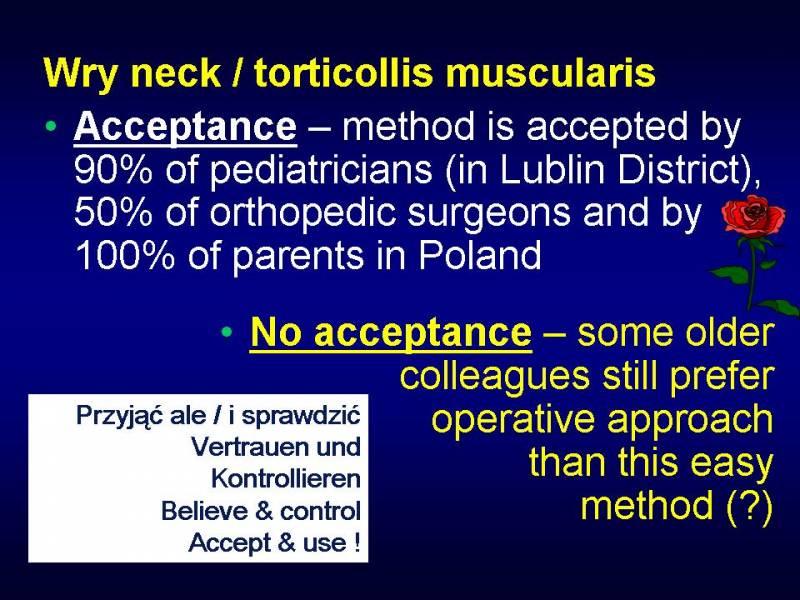 Wry neck / torticollis muscularis

• Acceptance – method is accepted by 90% of pediatricians (in Lublin District), 50% of orthopedic surgeons and by 100% of parents in Poland

• No acceptance – some older colleagues still prefer operative approach than this easy method (?)

Przyjąć ale / i sprawdzić
Vertrauen und Kontrollieren
Believe & control
Accept & use !